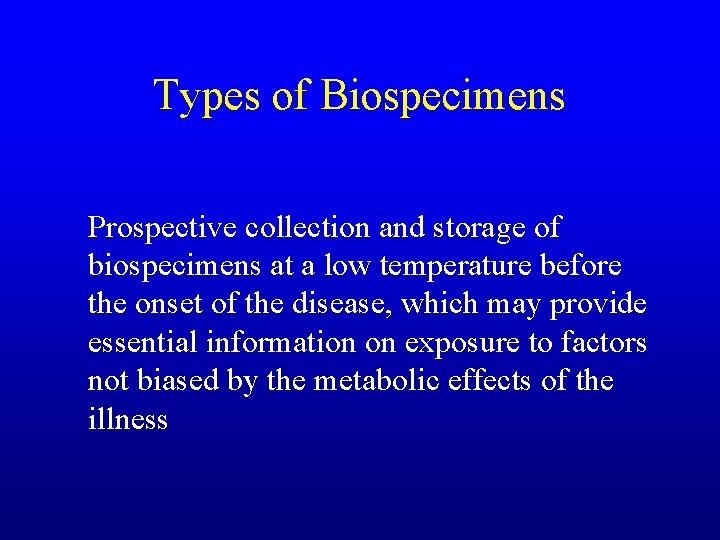 Types of Biospecimens

Prospective collection and storage of biospecimens at a low temperature before the onset of the disease, which may provide essential information on exposure to factors not biased by the metabolic effects of the illness